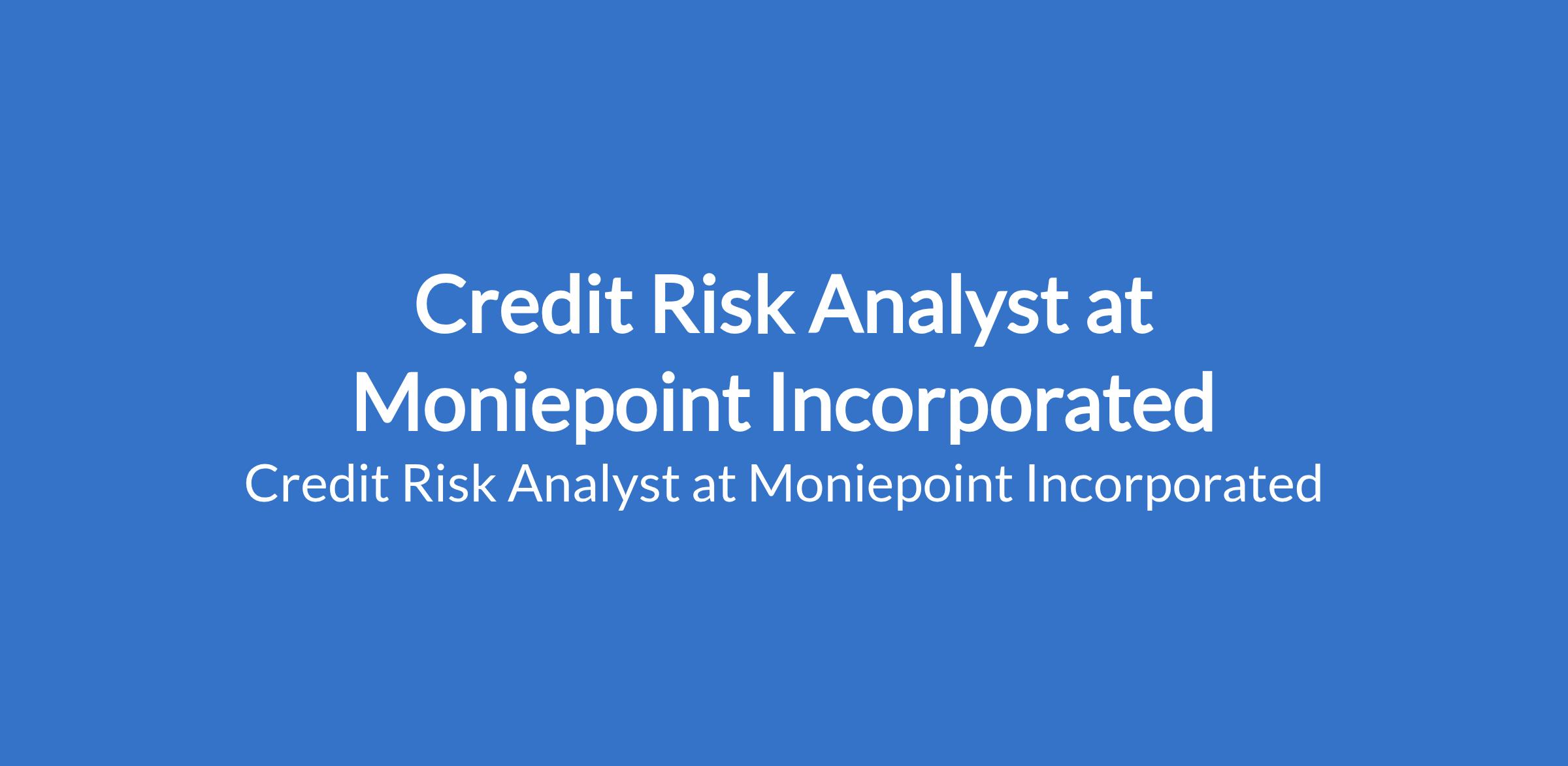 Credit Risk Analyst at Moniepoint Incorporated

Credit Risk Analyst at Moniepoint Incorporated